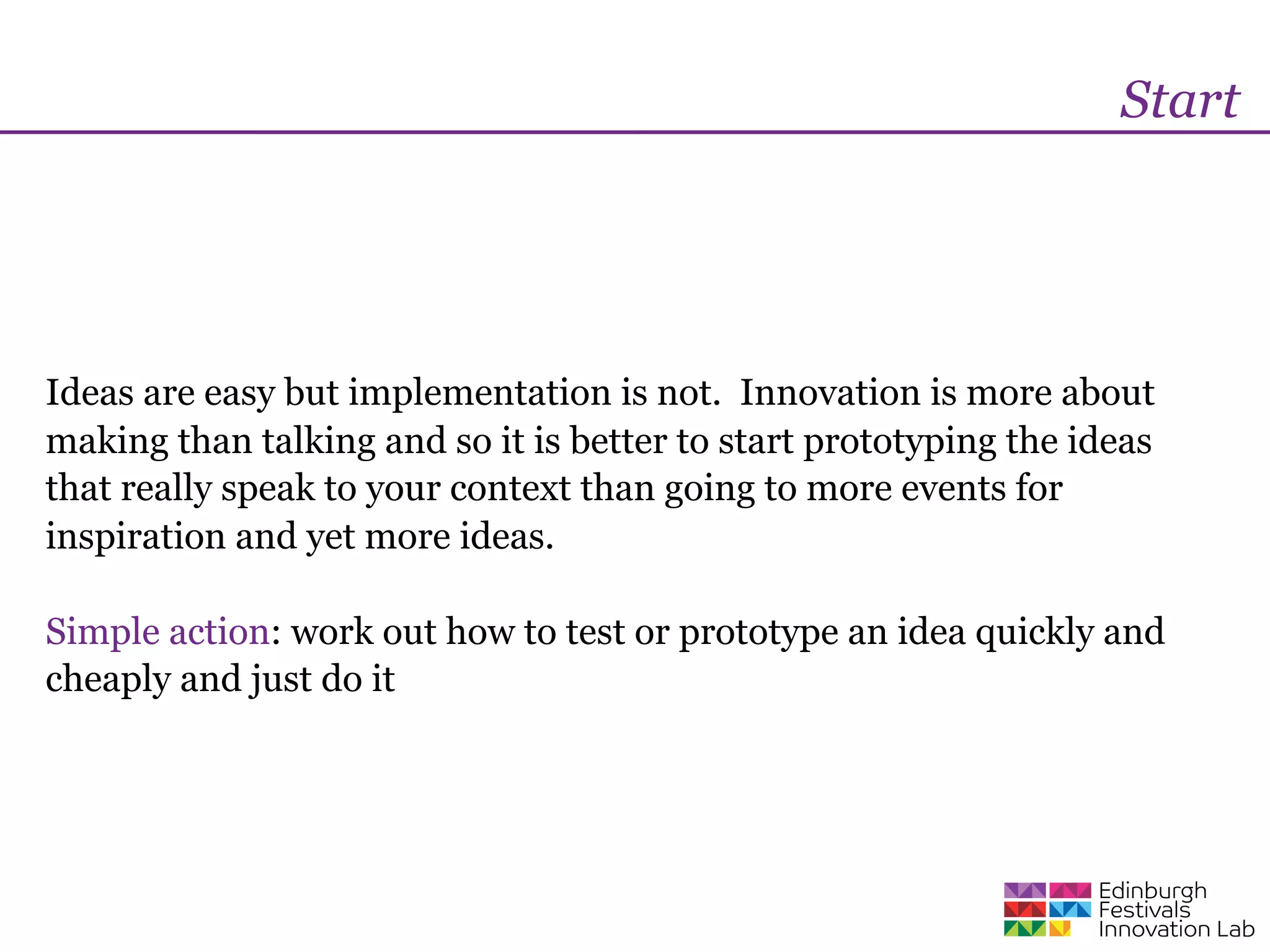 Start

Ideas are easy but implementation is not. Innovation is more about making than talking and so it is better to start prototyping the ideas that really speak to your context than going to more events for inspiration and yet more ideas.

Simple action: work out how to test or prototype an idea quickly and cheaply and just do it

Edinburgh Festivals Innovation Lab